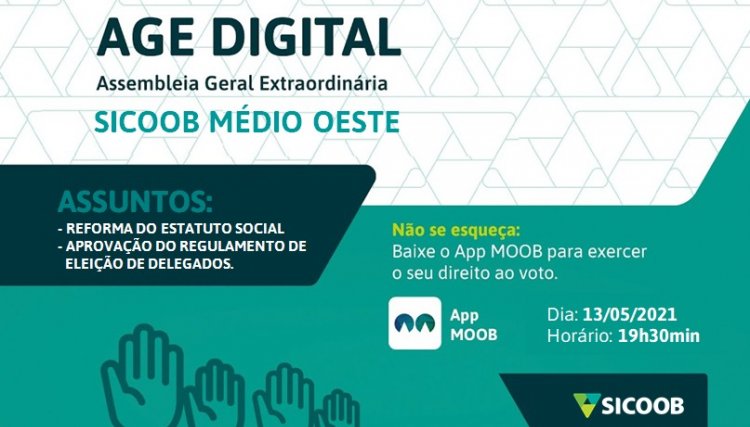 AGE DIGITAL
Assembleia Geral Extraordinária
SICOOB MÉDIO OESTE

ASSUNTOS:
- REFORMA DO ESTATUTO SOCIAL
- APROVAÇÃO DO REGULAMENTO DE ELEIÇÃO DE DELEGADOS.

Não se esqueça:
Baixe o App MOOB para exercer o seu direito ao voto.

App MOOB

Dia: 13/05/2021
Horário: 19h30min

SICOOB